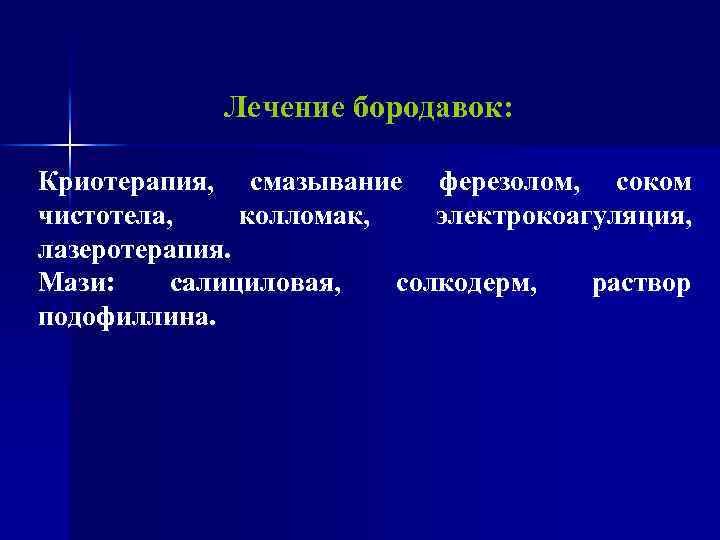 Лечение бородавок:

Криотерапия, смазывание ферезолом, соком чистотела, колломак, электрокоагуляция, лазеротерапия.
Мази: салициловая, солкодерм, раствор подофиллина.